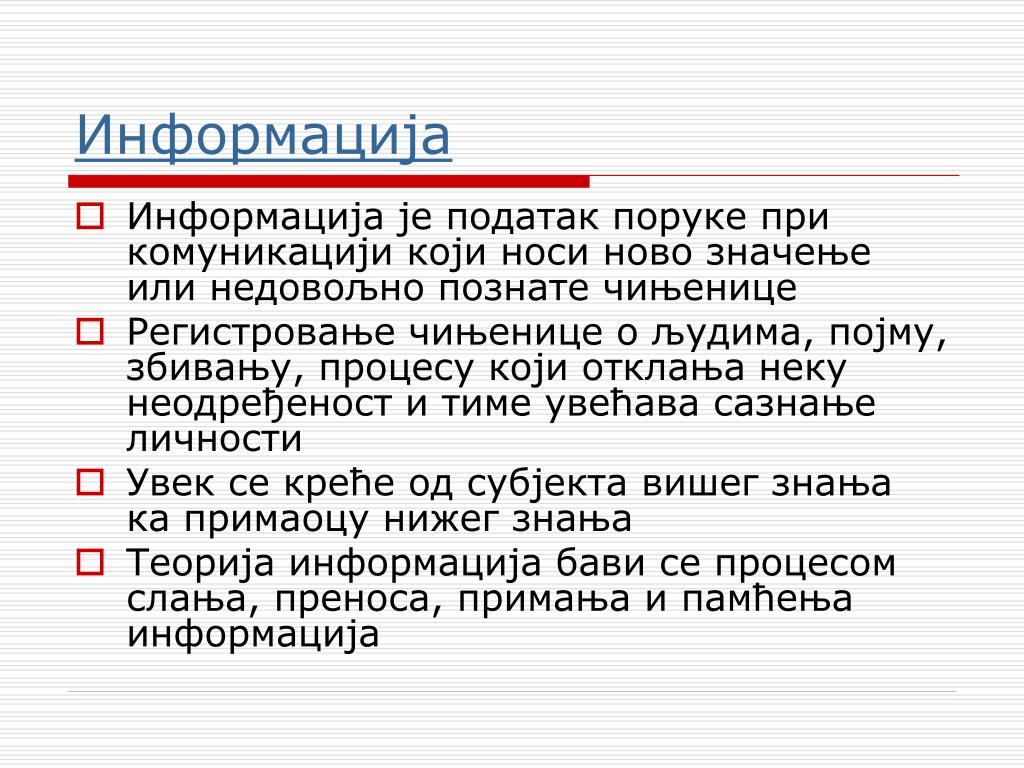 Информација

Информација је податак поруке при комуникацији који носи ново значење или недовољно познате чињенице

Регистровање чињенице о људима, појму, збивању, процесу који отклања неку неодређеност и тиме увећава сазнање личности

Увек се креће од субјекта вишег знања ка примаоцу нижег знања

Теорија информација бави се процесом слања, преноса, примања и памћења информација